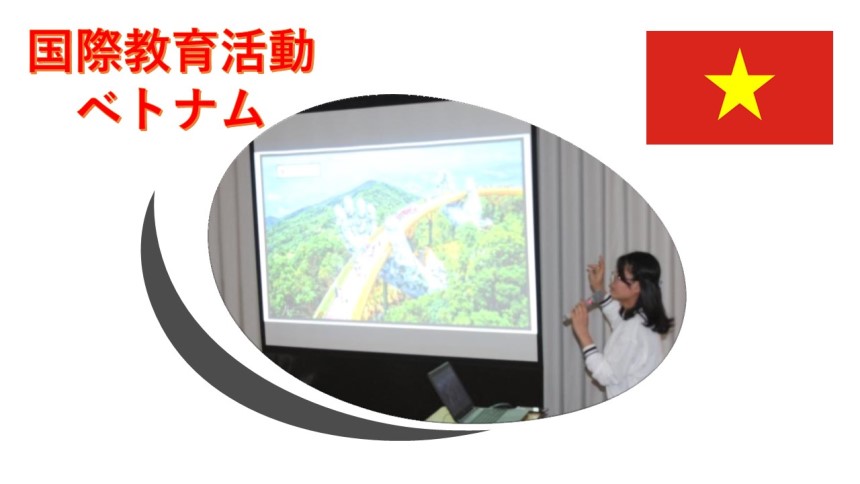 国際教育活動
ベトナム